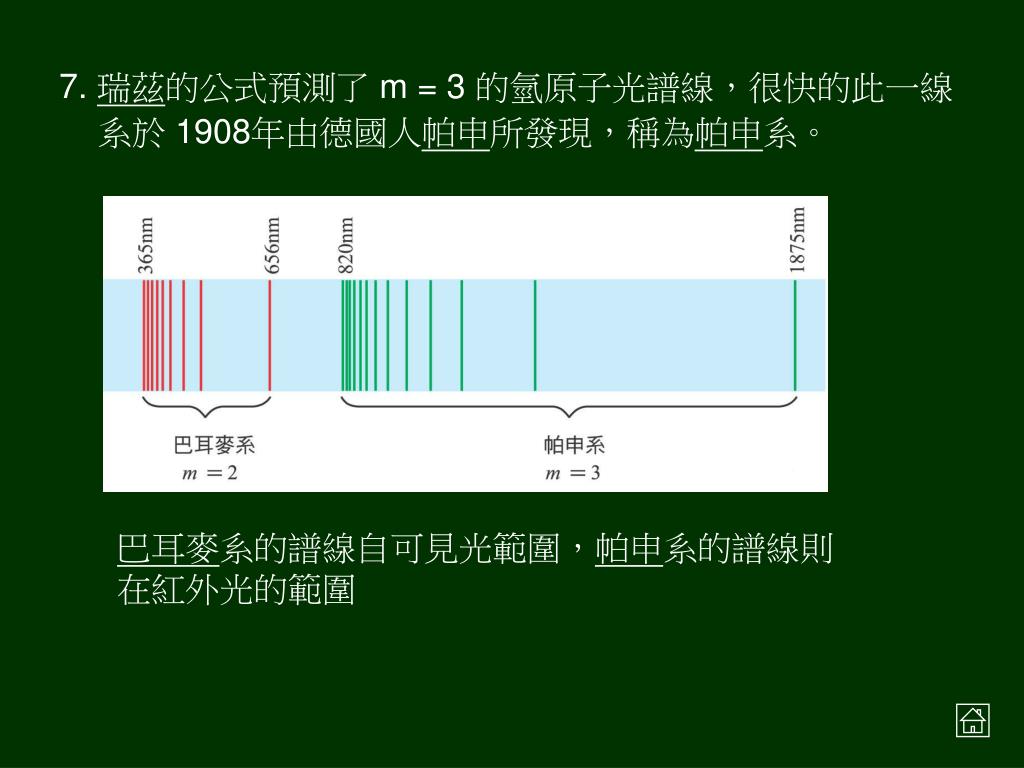 7. 瑞茲的公式預測了 m = 3 的氫原子光譜線，很快的此一線系於 1908年由德國人帕申所發現，稱為帕申系。

365nm
656nm
820nm
1875nm

巴耳麥系
$m = 2$

帕申系
$m = 3$

巴耳麥系的譜線自可見光範圍，帕申系的譜線則在紅外光的範圍